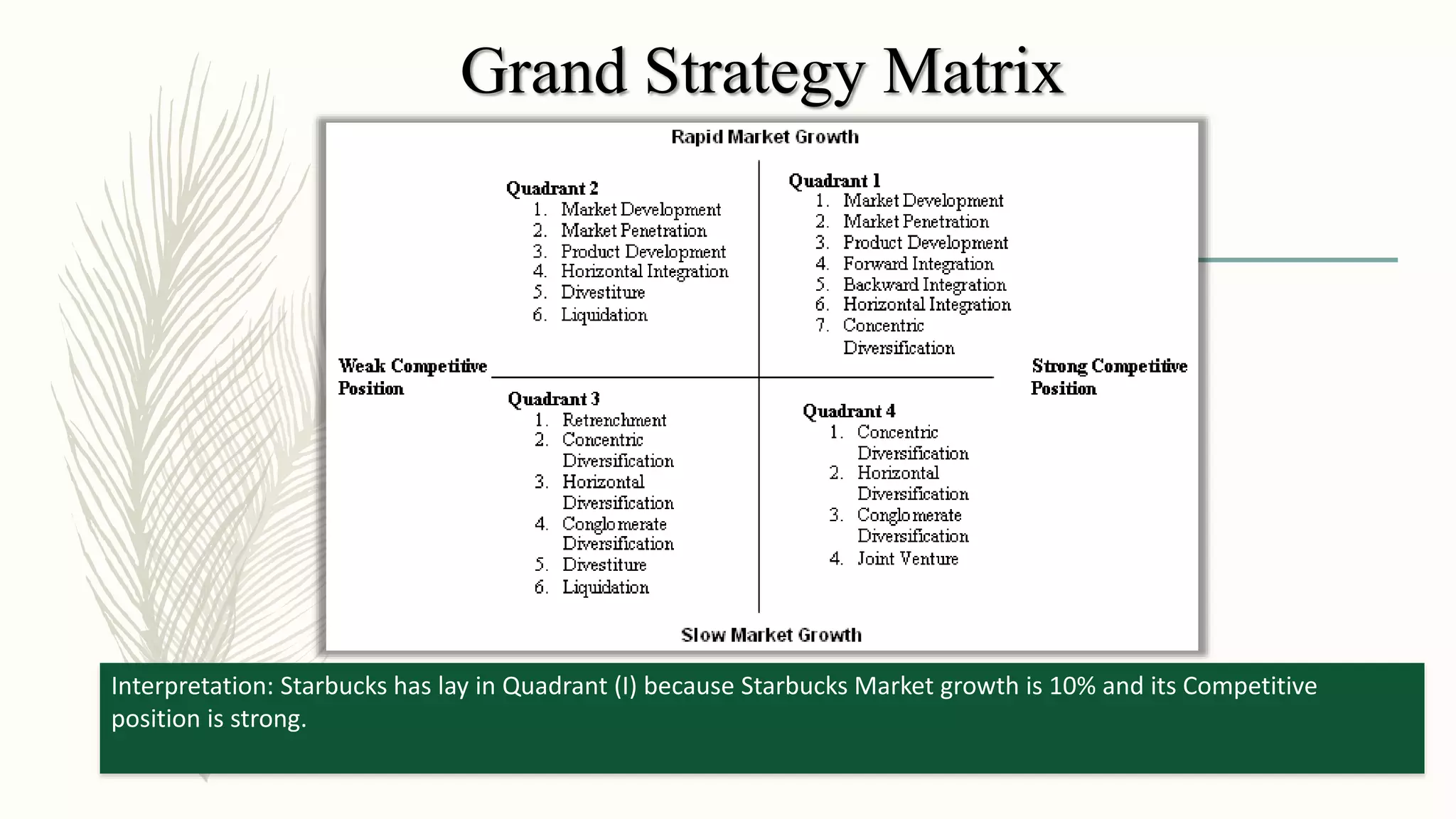 Grand Strategy Matrix

Rapid Market Growth

Quadrant 2
1. Market Development
2. Market Penetration
3. Product Development
4. Horizontal Integration
5. Divestiture
6. Liquidation

Quadrant 1
1. Market Development
2. Market Penetration
3. Product Development
4. Forward Integration
5. Backward Integration
6. Horizontal Integration
7. Concentric Diversification

Weak Competitive Position

Strong Competitive Position

Quadrant 3
1. Retrenchment
2. Concentric Diversification
3. Horizontal Diversification
4. Conglomerate Diversification
5. Divestiture
6. Liquidation

Quadrant 4
1. Concentric Diversification
2. Horizontal Diversification
3. Conglomerate Diversification
4. Joint Venture

Slow Market Growth

Interpretation: Starbucks has lay in Quadrant (I) because Starbucks Market growth is 10% and its Competitive position is strong.